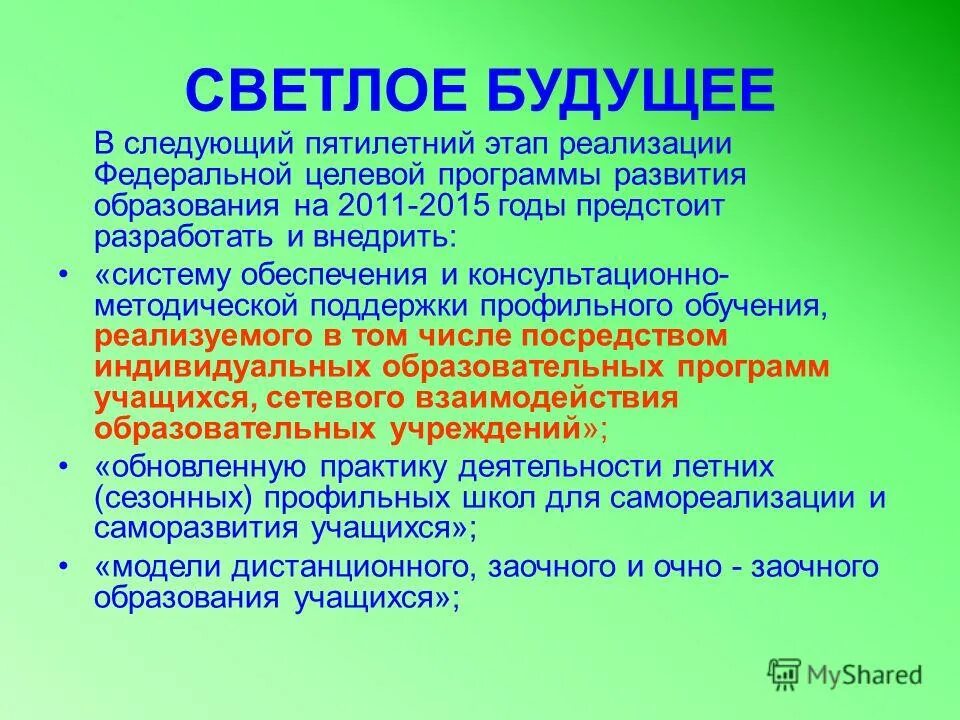 СВЕТЛОЕ БУДУЩЕЕ

В следующий пятилетний этап реализации Федеральной целевой программы развития образования на 2011-2015 годы предстоит разработать и внедрить:

• «систему обеспечения и консультационно-методической поддержки профильного обучения, реализуемого в том числе посредством индивидуальных образовательных программ учащихся, сетевого взаимодействия образовательных учреждений»;

• «обновленную практику деятельности летних (сезонных) профильных школ для самореализации и саморазвития учащихся»;

• «модели дистанционного, заочного и очно - заочного образования учащихся»;

MyShared